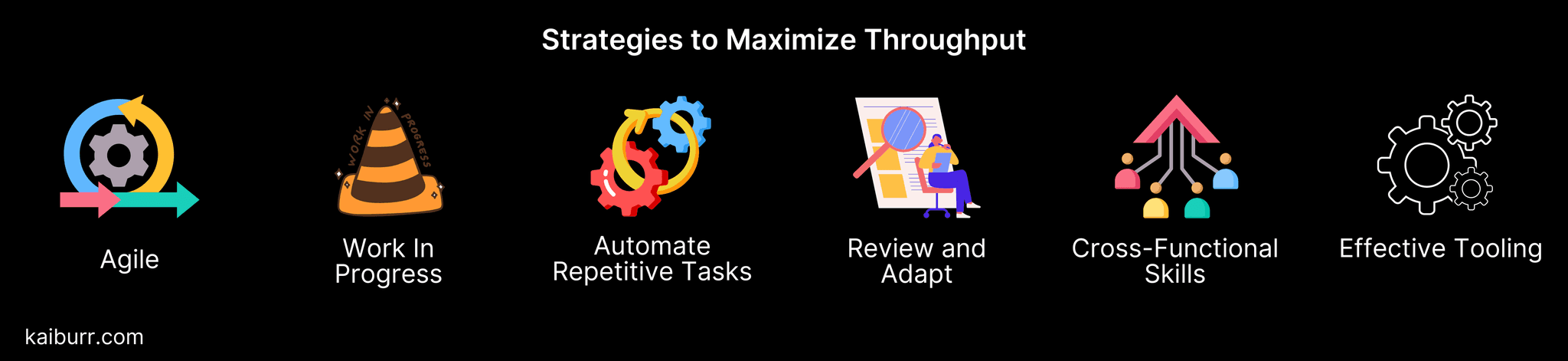 Strategies to Maximize Throughput

Agile

WORK IN PROGRESS

Work In Progress

Automate Repetitive Tasks

Review and Adapt

Cross-Functional Skills

Effective Tooling

kaiburr.com